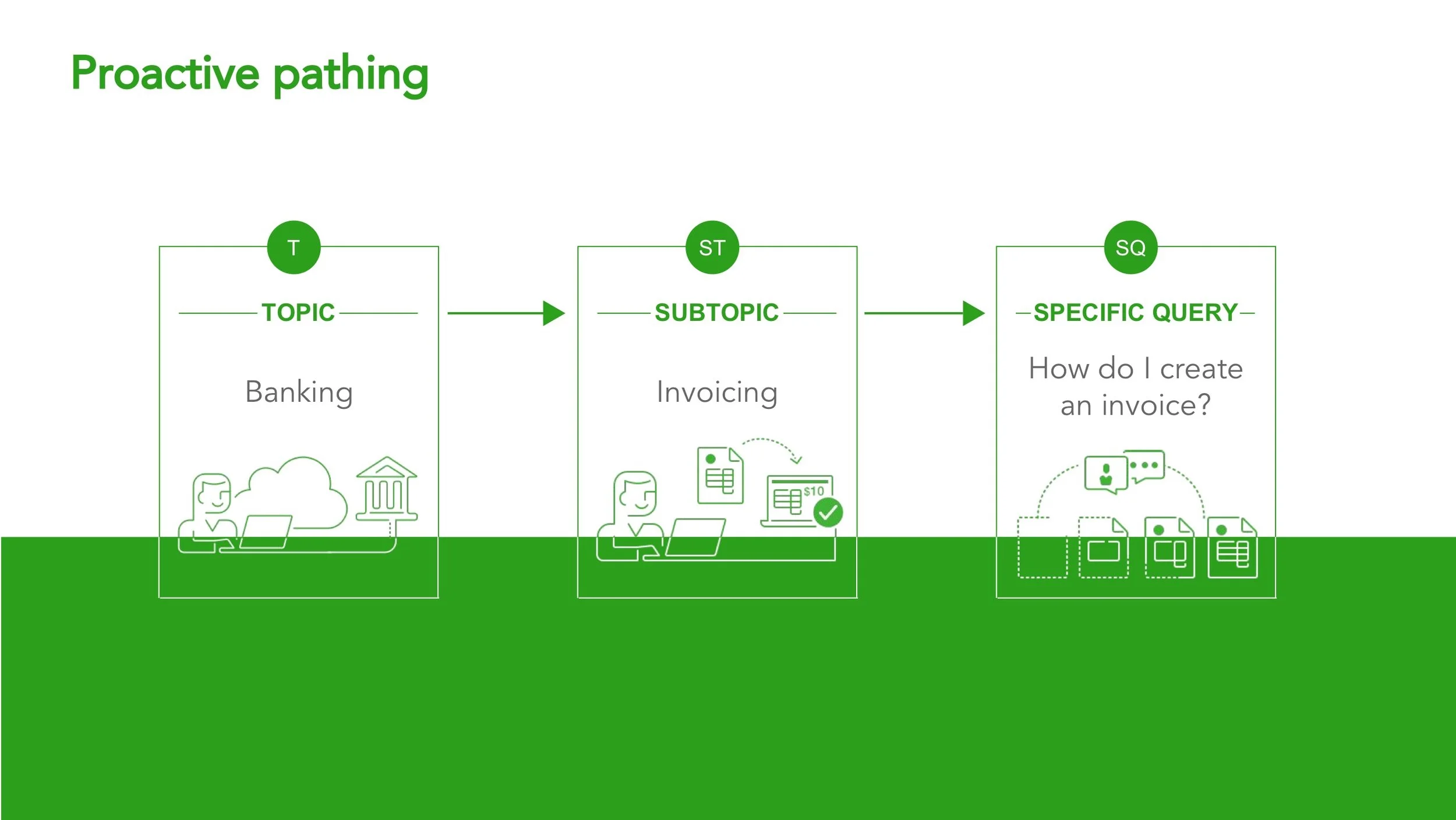 Proactive pathing

T

TOPIC

Banking

ST

SUBTOPIC

Invoicing

$10

SQ

SPECIFIC QUERY

How do I create an invoice?